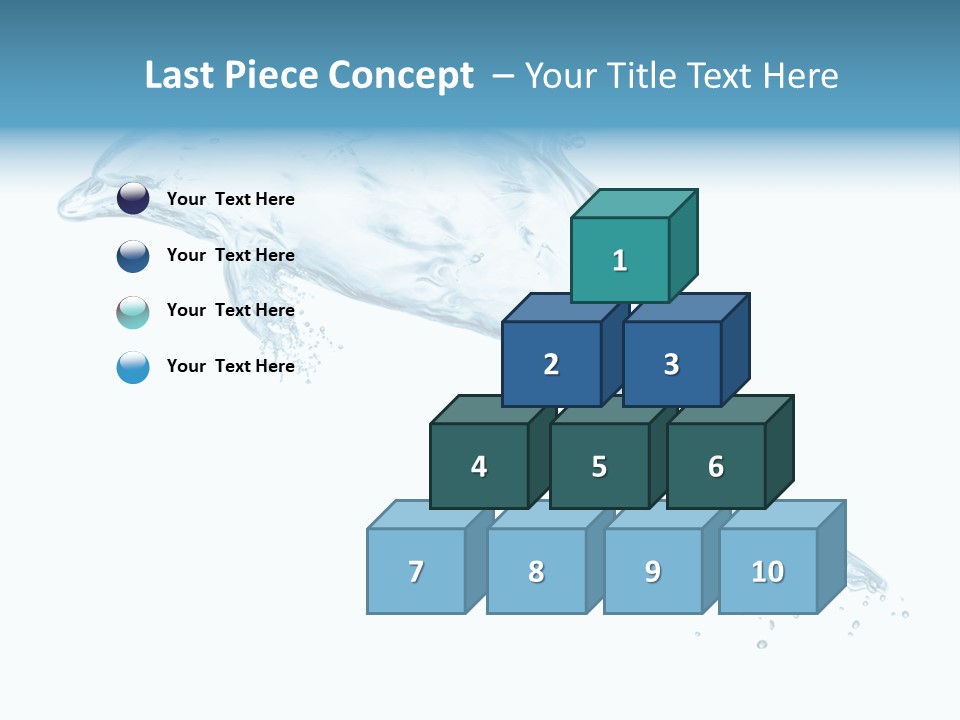 Last Piece Concept – Your Title Text Here

Your Text Here

Your Text Here

Your Text Here

Your Text Here

1

2

3

4

5

6

7

8

9

10